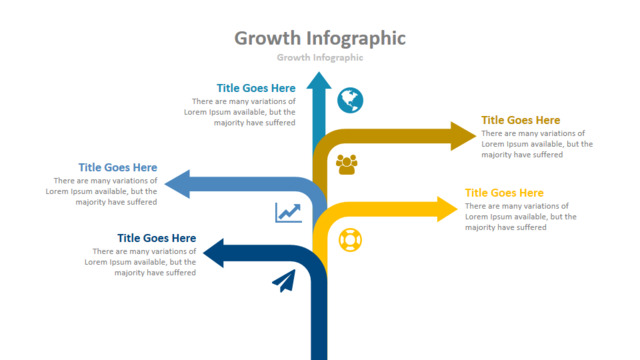 Growth Infographic

Growth Infographic

Title Goes Here
There are many variations of Lorem Ipsum available, but the majority have suffered

Title Goes Here
There are many variations of Lorem Ipsum available, but the majority have suffered

Title Goes Here
There are many variations of Lorem Ipsum available, but the majority have suffered

Title Goes Here
There are many variations of Lorem Ipsum available, but the majority have suffered

Title Goes Here
There are many variations of Lorem Ipsum available, but the majority have suffered